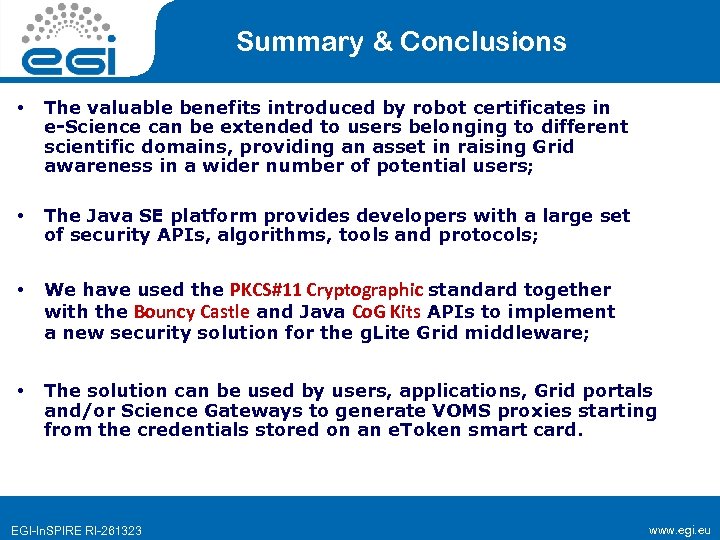 egi

Summary & Conclusions

• The valuable benefits introduced by robot certificates in e-Science can be extended to users belonging to different scientific domains, providing an asset in raising Grid awareness in a wider number of potential users;

• The Java SE platform provides developers with a large set of security APIs, algorithms, tools and protocols;

• We have used the PKCS#11 Cryptographic standard together with the Bouncy Castle and Java CoG Kits APIs to implement a new security solution for the gLite Grid middleware;

• The solution can be used by users, applications, Grid portals and/or Science Gateways to generate VOMS proxies starting from the credentials stored on an eToken smart card.

EGI-InSPIRE RI-261323

www.egi.eu